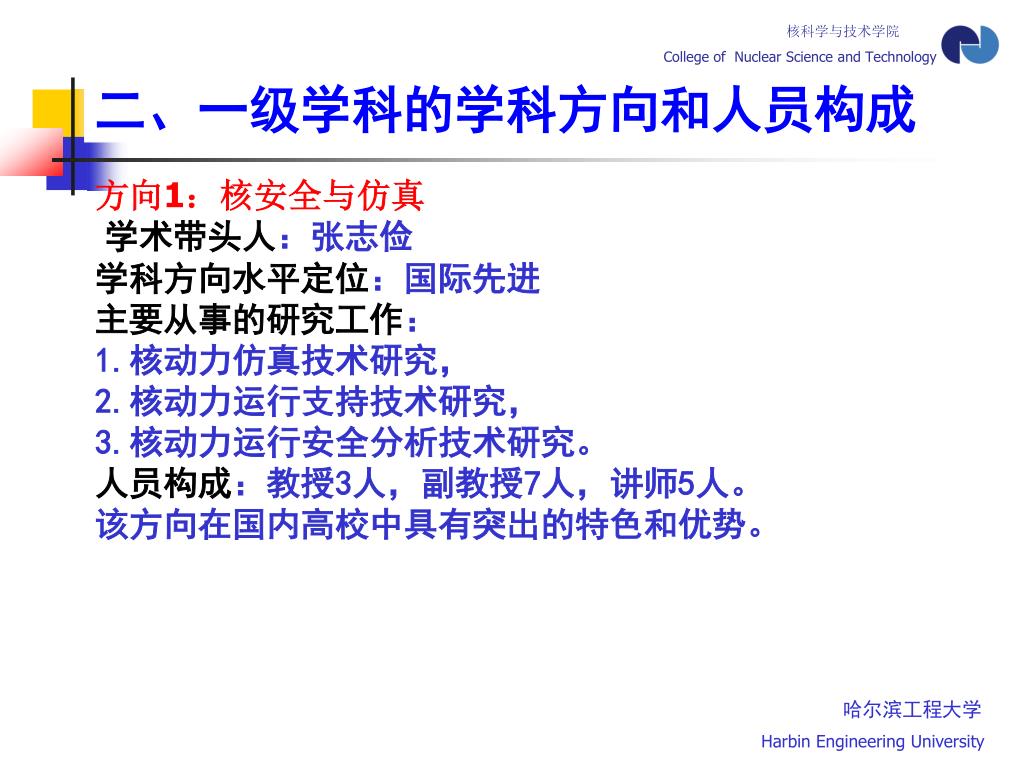 核科学与技术学院
College of Nuclear Science and Technology

二、一级学科的学科方向和人员构成

方向1：核安全与仿真
学术带头人：张志俭
学科方向水平定位：国际先进
主要从事的研究工作：
1. 核动力仿真技术研究，
2. 核动力运行支持技术研究，
3. 核动力运行安全分析技术研究。
人员构成：教授3人，副教授7人，讲师5人。
该方向在国内高校中具有突出的特色和优势。

哈尔滨工程大学
Harbin Engineering University